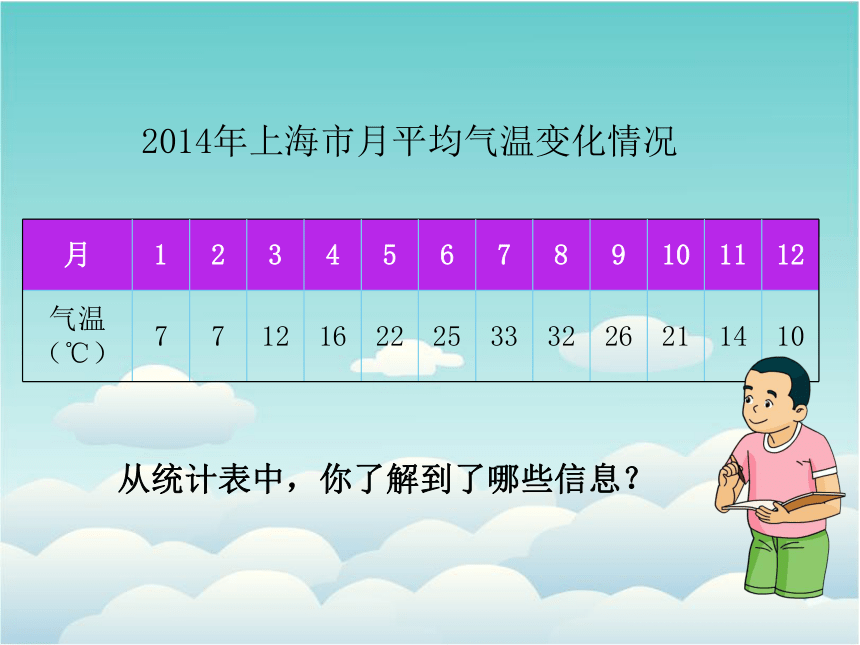 2014年上海市月平均气温变化情况

| 月 | 1 | 2 | 3 | 4 | 5 | 6 | 7 | 8 | 9 | 10 | 11 | 12 |
|---|---|---|---|---|---|---|---|---|---|---|---|---|
| 气温（℃） | 7 | 7 | 12 | 16 | 22 | 25 | 33 | 32 | 26 | 21 | 14 | 10 |

从统计表中，你了解到了哪些信息？